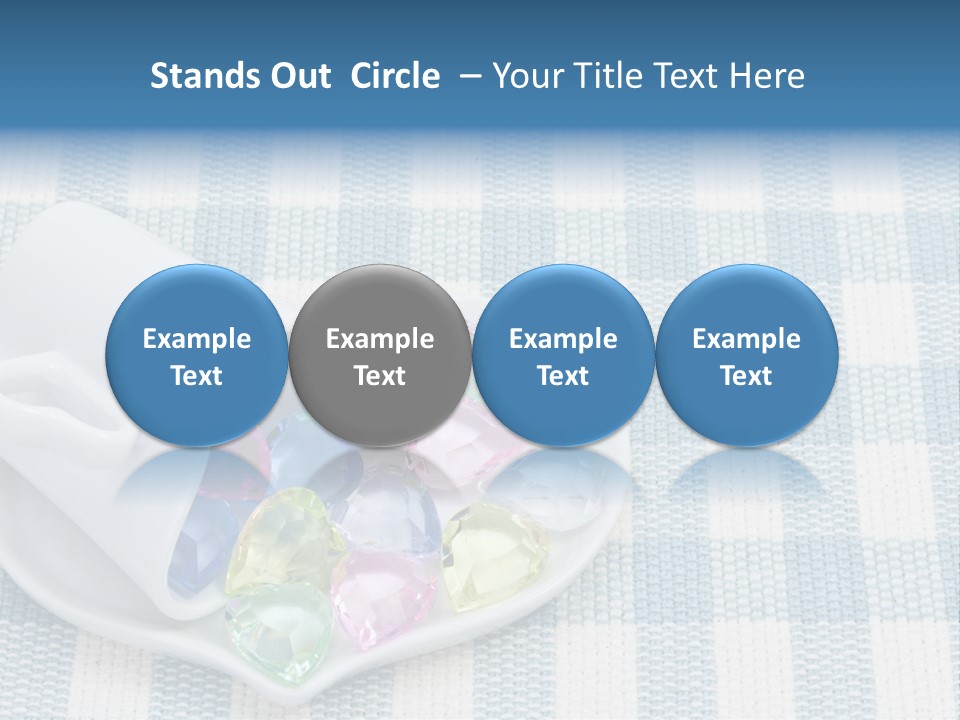 Stands Out Circle – Your Title Text Here

Example Text

Example Text

Example Text

Example Text